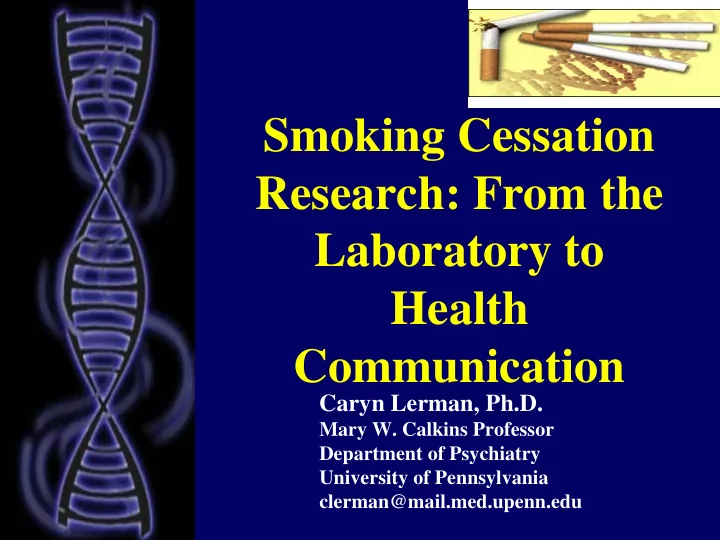 Smoking Cessation Research: From the Laboratory to Health Communication

Caryn Lerman, Ph.D.
Mary W. Calkins Professor
Department of Psychiatry
University of Pennsylvania
clerman@mail.med.upenn.edu